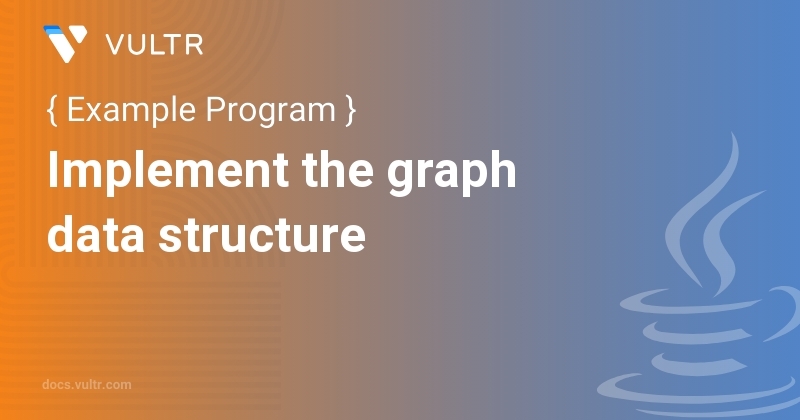 VULTR

{ Example Program }

Implement the graph data structure

docs.vultr.com